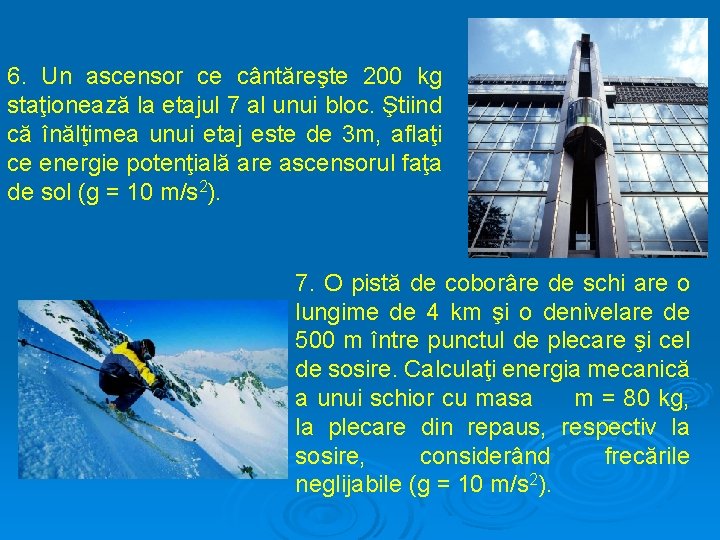 6. Un ascensor ce cântăreşte 200 kg staţionează la etajul 7 al unui bloc. Ştiind că înălţimea unui etaj este de 3m, aflaţi ce energie potenţială are ascensorul faţa de sol (g = 10 m/s$^2$).

7. O pistă de coborâre de schi are o lungime de 4 km şi o denivelare de 500 m între punctul de plecare şi cel de sosire. Calculaţi energia mecanică a unui schior cu masa m = 80 kg, la plecare din repaus, respectiv la sosire, considerând frecările neglijabile (g = 10 m/s$^2$).